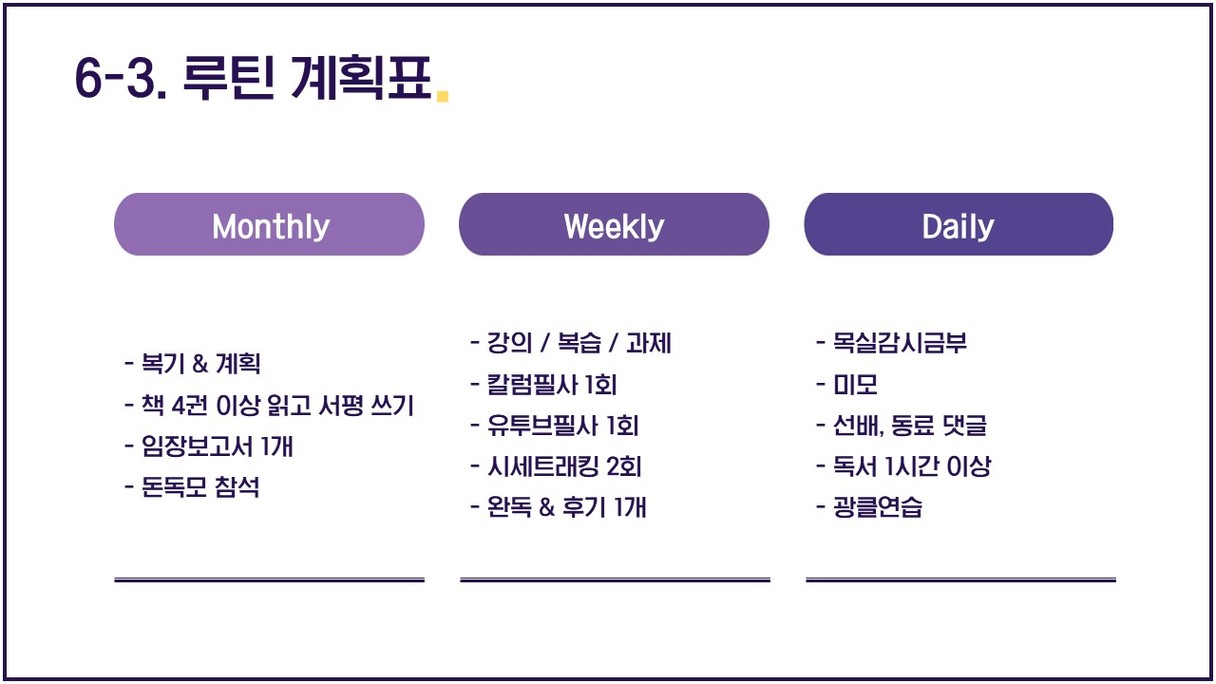 6-3. 루틴 계획표.

Monthly

- 복기 & 계획
- 책 4권 이상 읽고 서평 쓰기
- 임장보고서 1개
- 돈독모 참석

Weekly

- 강의 / 복습 / 과제
- 칼럼필사 1회
- 유투브필사 1회
- 시세트래킹 2회
- 완독 & 후기 1개

Daily

- 목실감시금부
- 미모
- 선배, 동료 댓글
- 독서 1시간 이상
- 광클연습